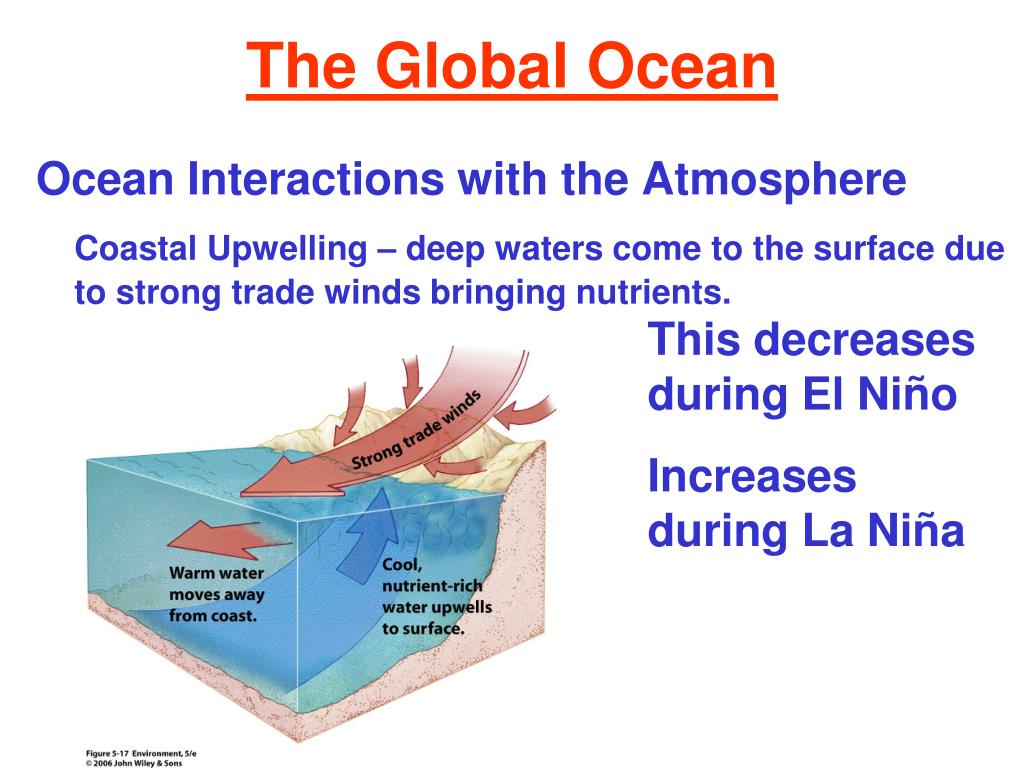 The Global Ocean

Ocean Interactions with the Atmosphere

Coastal Upwelling – deep waters come to the surface due to strong trade winds bringing nutrients.

This decreases during El Niño

Increases during La Niña

Strong trade winds

Warm water moves away from coast.

Cool, nutrient-rich water upwells to surface.

Figure 5-17 Environment, 5/e
© 2006 John Wiley & Sons